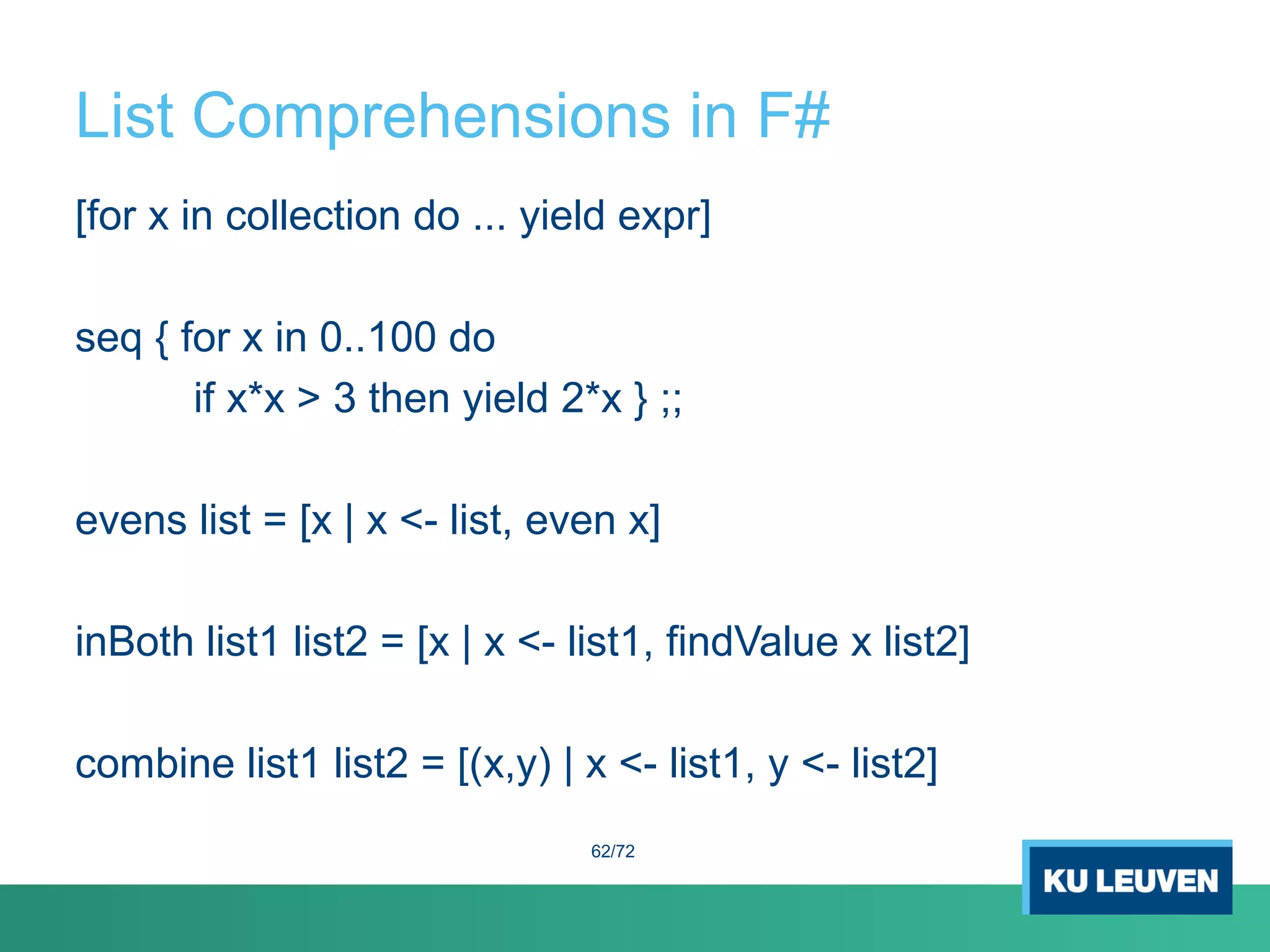 List Comprehensions in F#

[for x in collection do ... yield expr]

seq { for x in 0..100 do
if x*x > 3 then yield 2*x } ;;

evens list = [x | x <- list, even x]

inBoth list1 list2 = [x | x <- list1, findValue x list2]

combine list1 list2 = [(x,y) | x <- list1, y <- list2]

62/72

KU LEUVEN